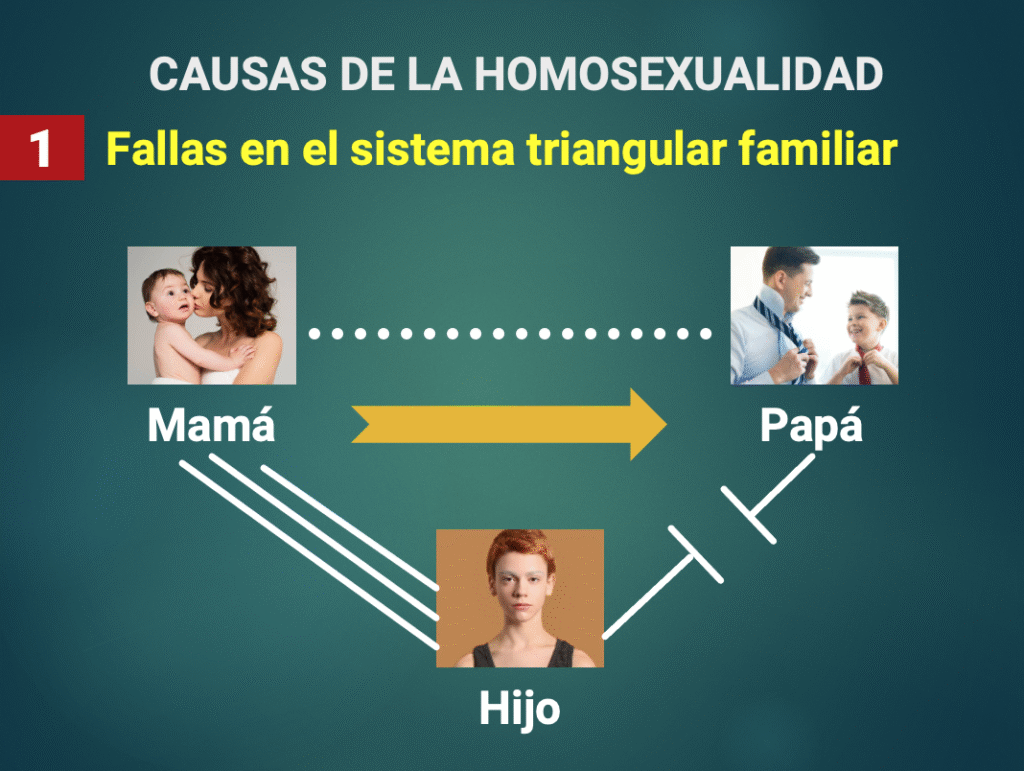 CAUSAS DE LA HOMOSEXUALIDAD

1 Fallas en el sistema triangular familiar

Mamá

Papá

Hijo